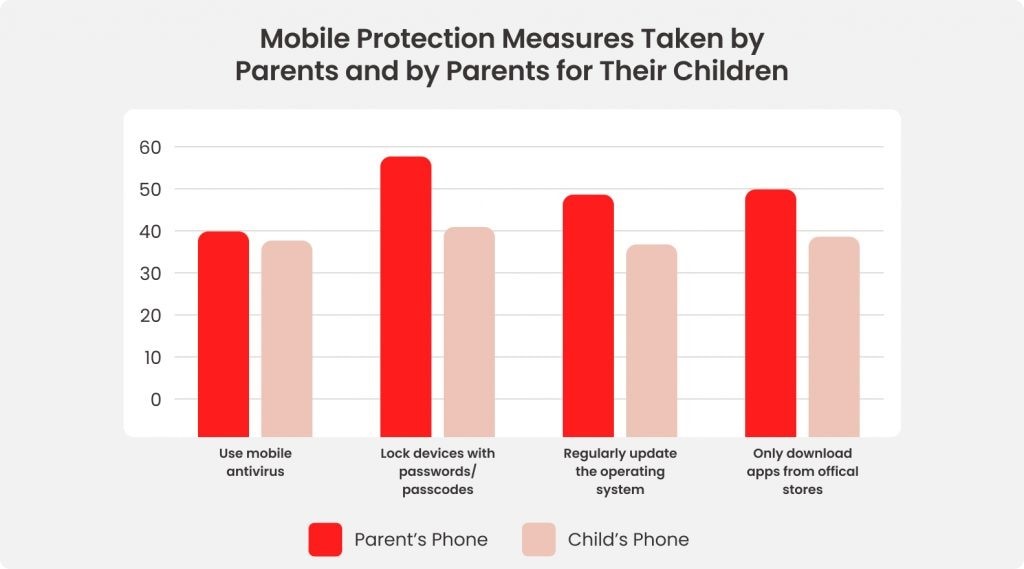 Mobile Protection Measures Taken by Parents and by Parents for Their Children

60
50
40
30
20
10
0

Use mobile antivirus

Lock devices with passwords/ passcodes

Regularly update the operating system

Only download apps from offical stores

Parent's Phone
Child's Phone